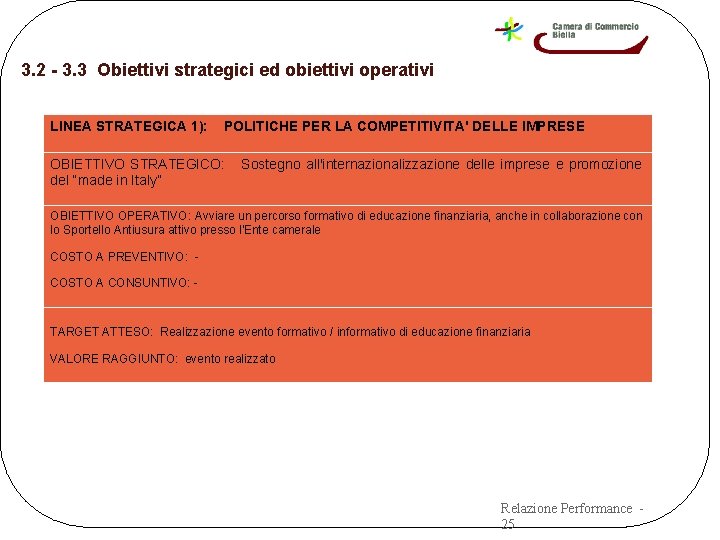 Camera di Commercio
Biella

3.2 - 3.3 Obiettivi strategici ed obiettivi operativi

LINEA STRATEGICA 1): POLITICHE PER LA COMPETITIVITA' DELLE IMPRESE

OBIETTIVO STRATEGICO: Sostegno all'internazionalizzazione delle imprese e promozione del "made in Italy"

OBIETTIVO OPERATIVO: Avviare un percorso formativo di educazione finanziaria, anche in collaborazione con lo Sportello Antiusura attivo presso l'Ente camerale

COSTO A PREVENTIVO: -

COSTO A CONSUNTIVO: -

TARGET ATTESO: Realizzazione evento formativo / informativo di educazione finanziaria

VALORE RAGGIUNTO: evento realizzato

Relazione Performance - 25